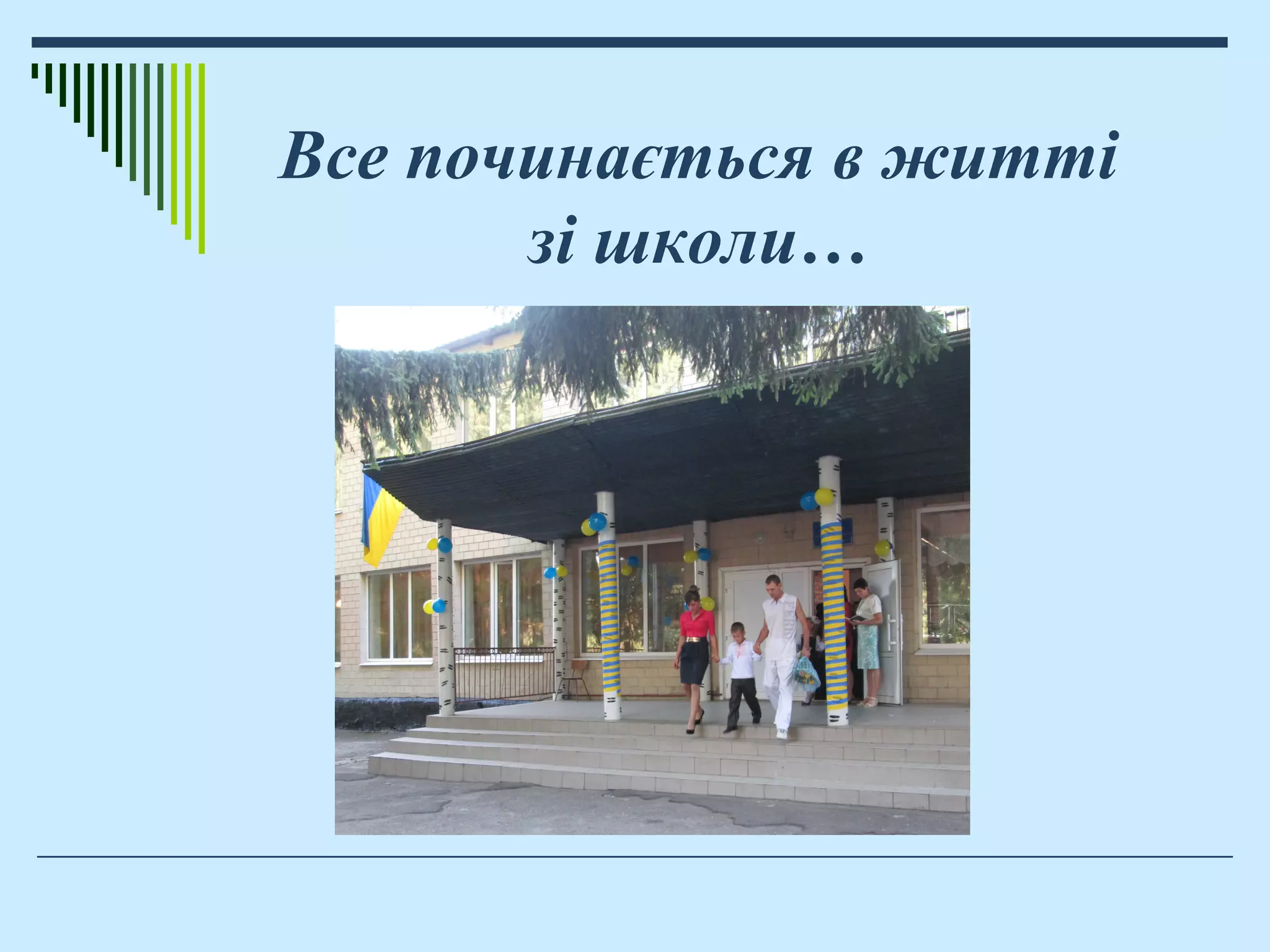 Все починається в житті зі школи…